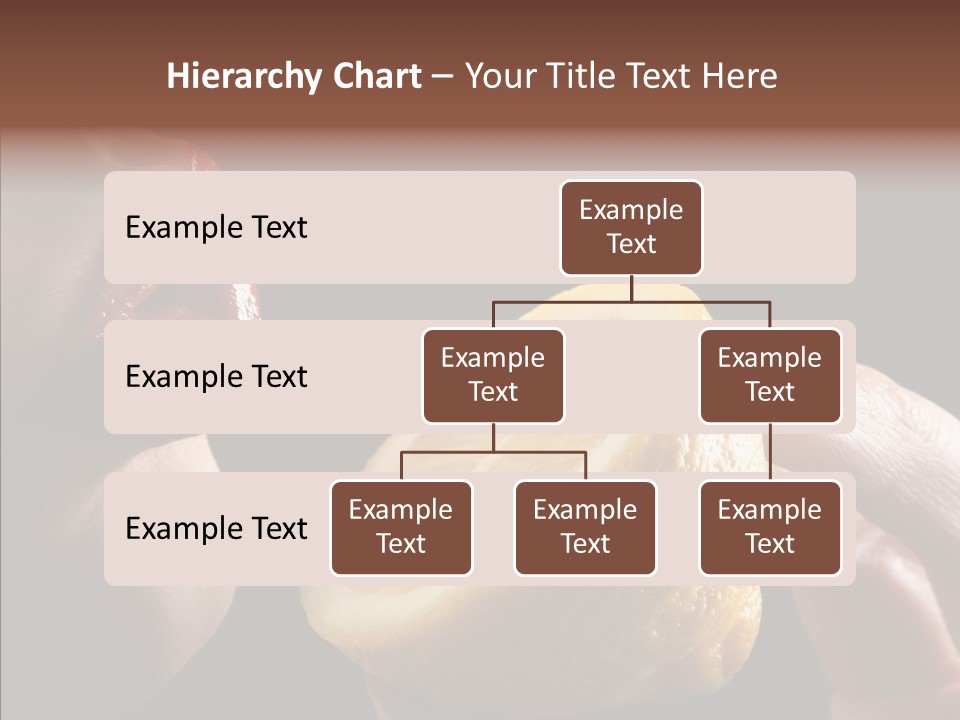 Hierarchy Chart – Your Title Text Here

Example Text

Example Text

Example Text

Example Text

Example Text

Example Text

Example Text

Example Text

Example Text